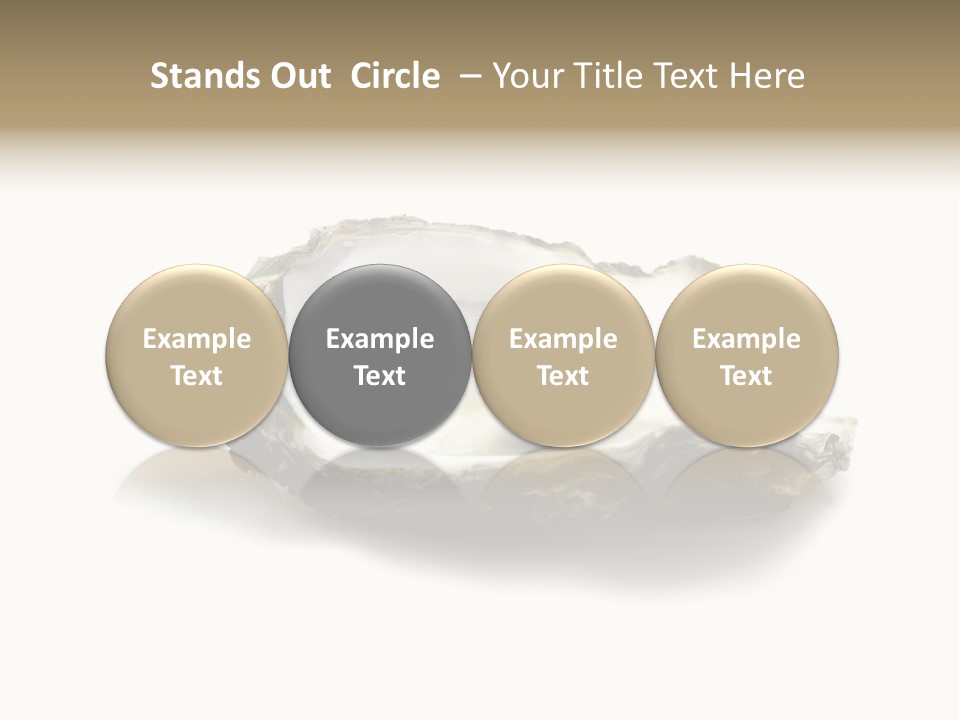 Stands Out Circle – Your Title Text Here

Example Text

Example Text

Example Text

Example Text